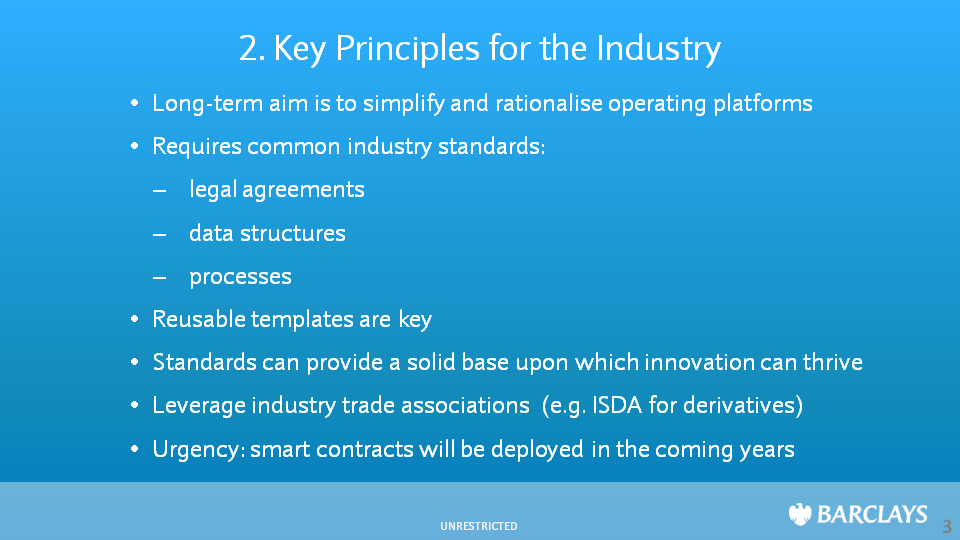 2. Key Principles for the Industry

• Long-term aim is to simplify and rationalise operating platforms
• Requires common industry standards:
– legal agreements
– data structures
– processes
• Reusable templates are key
• Standards can provide a solid base upon which innovation can thrive
• Leverage industry trade associations (e.g. ISDA for derivatives)
• Urgency: smart contracts will be deployed in the coming years

UNRESTRICTED

BARCLAYS

3